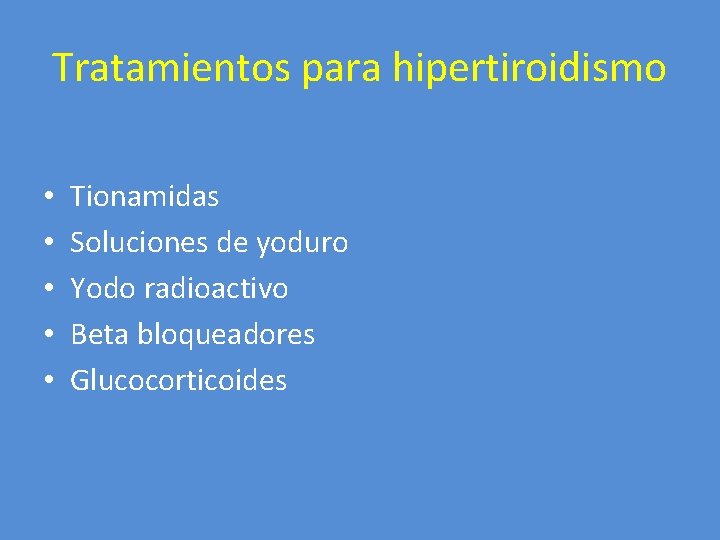 Tratamientos para hipertiroidismo

• Tionamidas
• Soluciones de yoduro
• Yodo radioactivo
• Beta bloqueadores
• Glucocorticoides